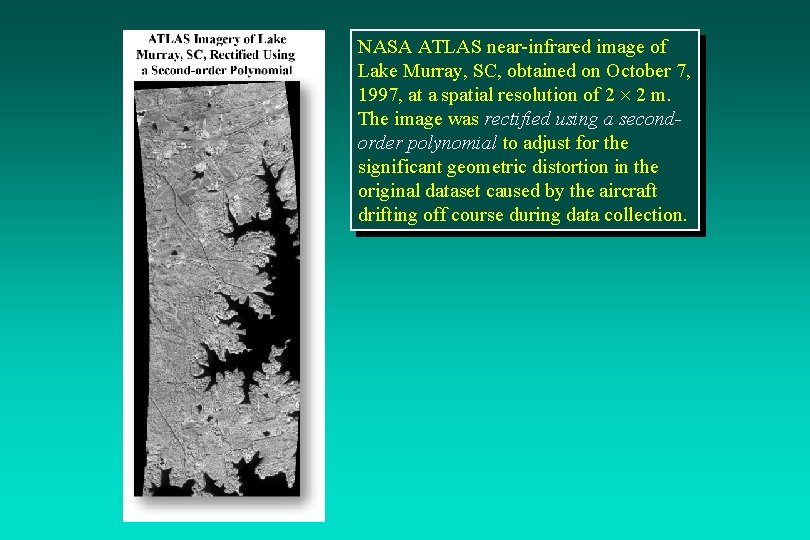 ATLAS Imagery of Lake Murray, SC, Rectified Using a Second-order Polynomial

NASA ATLAS near-infrared image of Lake Murray, SC, obtained on October 7, 1997, at a spatial resolution of $2 \times 2$ m. The image was rectified using a second-order polynomial to adjust for the significant geometric distortion in the original dataset caused by the aircraft drifting off course during data collection.